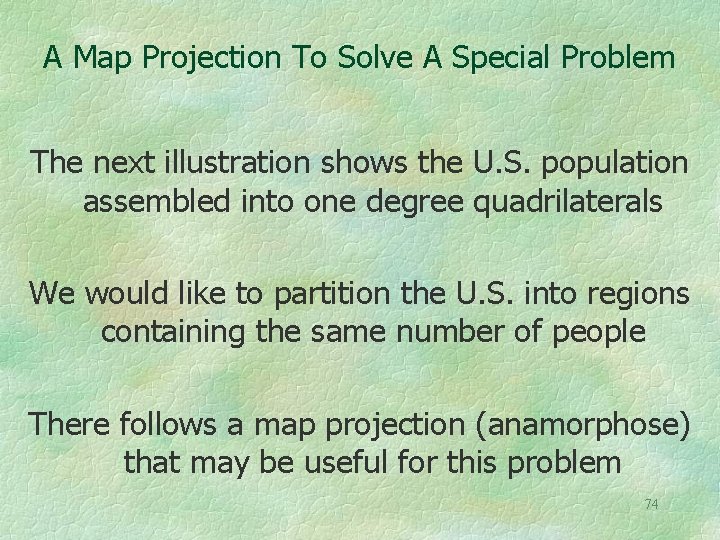 A Map Projection To Solve A Special Problem

The next illustration shows the U.S. population assembled into one degree quadrilaterals

We would like to partition the U.S. into regions containing the same number of people

There follows a map projection (anamorphose) that may be useful for this problem

74